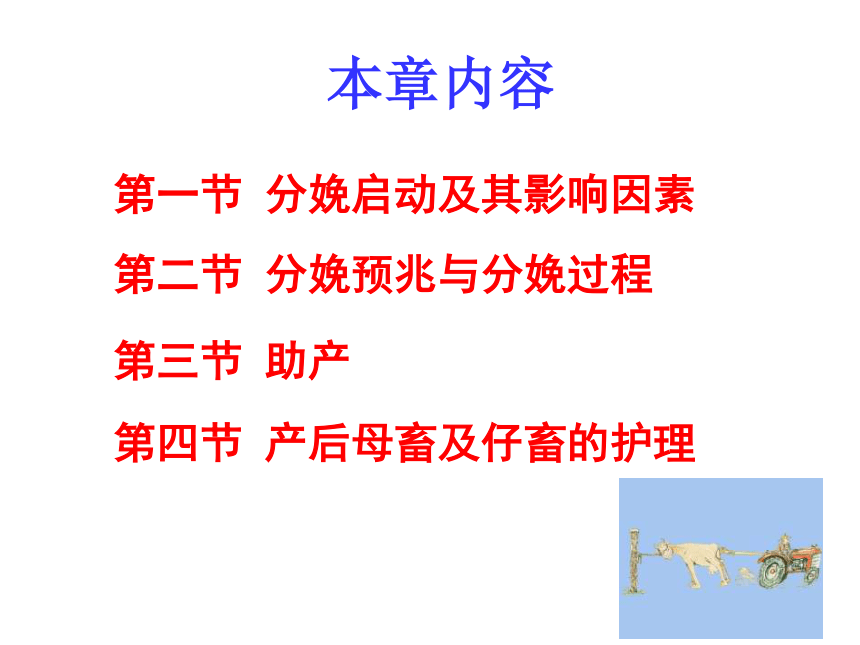 本章内容

第一节 分娩启动及其影响因素

第二节 分娩预兆与分娩过程

第三节 助产

第四节 产后母畜及仔畜的护理